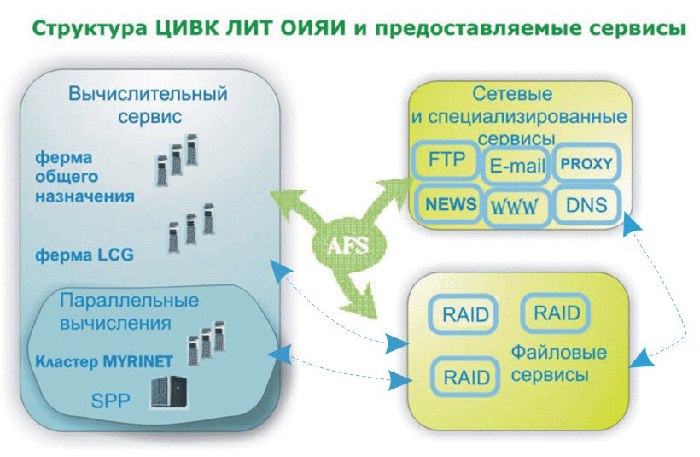 Структура ЦИВК ЛИТ ОИЯИ и предоставляемые сервисы

Вычислительный сервис

ферма общего назначения

ферма LCG

Параллельные вычисления

Кластер MYRINET

SPP

AFS

Сетевые и специализированные сервисы

FTP

E-mail

PROXY

NEWS

WWW

DNS

RAID

RAID

RAID

Файловые сервисы